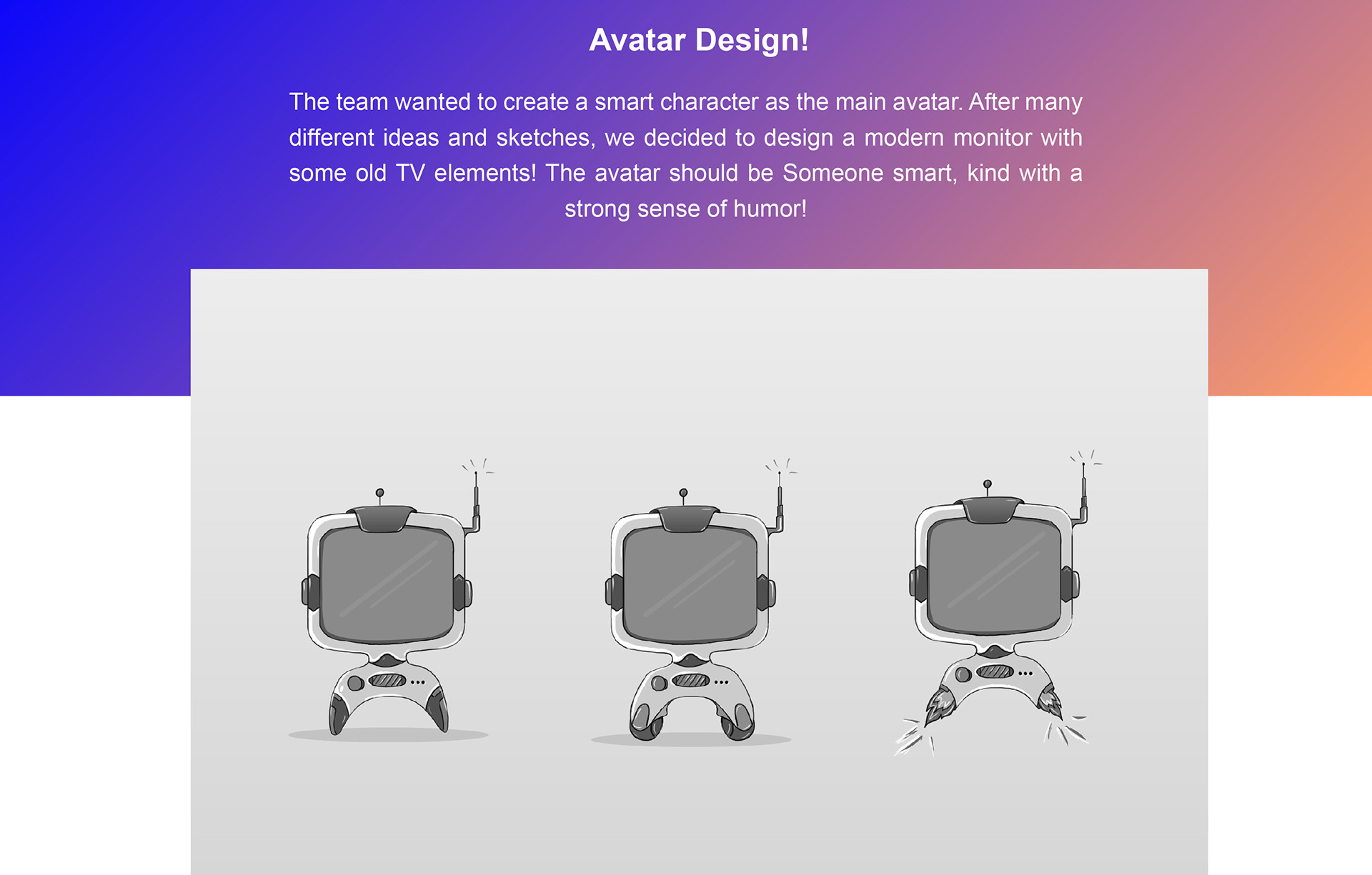 Avatar Design!

The team wanted to create a smart character as the main avatar. After many different ideas and sketches, we decided to design a modern monitor with some old TV elements! The avatar should be Someone smart, kind with a strong sense of humor!